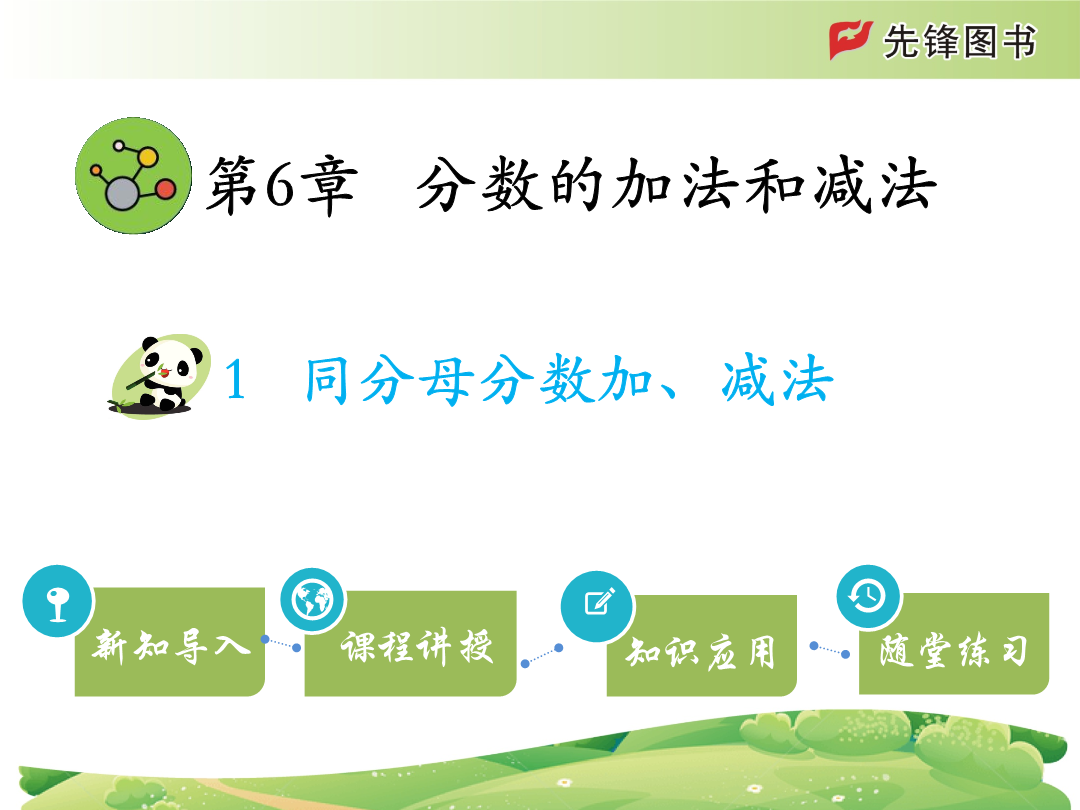 先锋图书

第6章 分数的加法和减法

1 同分母分数加、减法

新知导入

课程讲授

知识应用

随堂练习